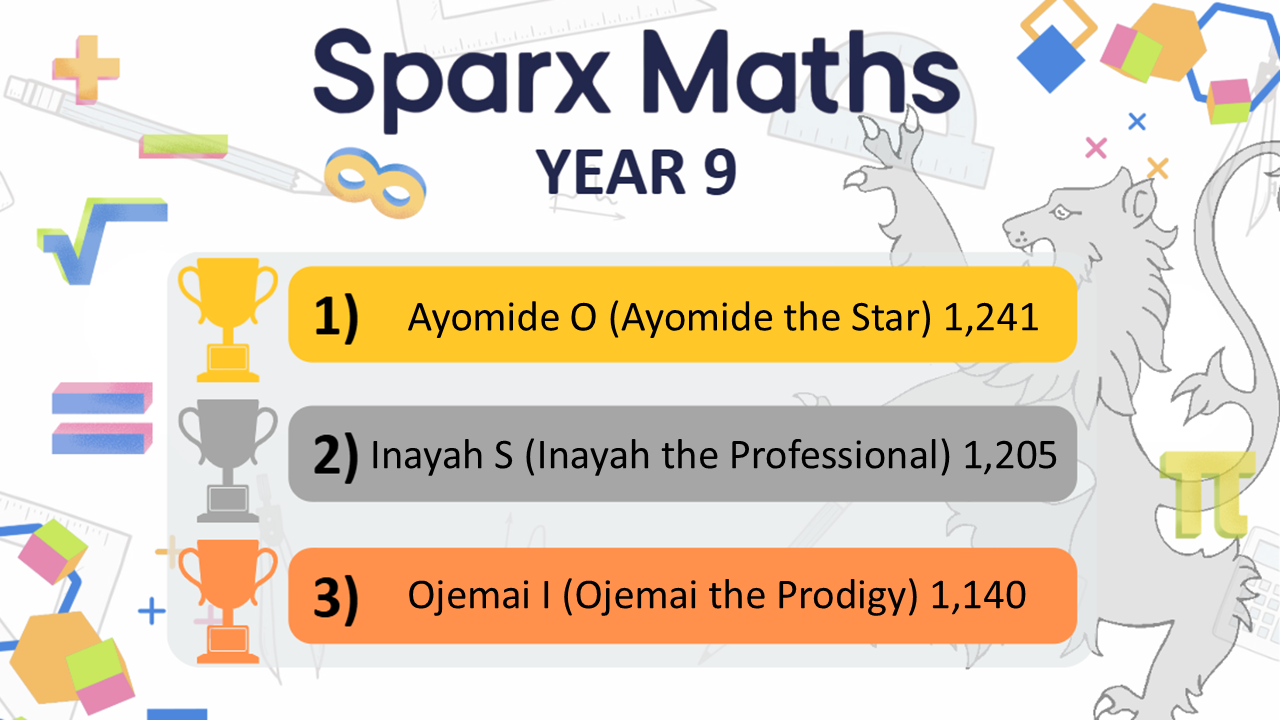 Sparx Maths
YEAR 9

1) Ayomide O (Ayomide the Star) 1,241

2) Inayah S (Inayah the Professional) 1,205

3) Ojemai I (Ojemai the Prodigy) 1,140